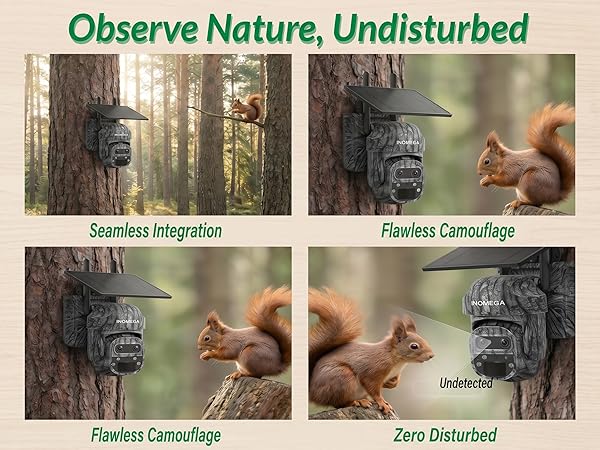 Observe Nature, Undisturbed

INOMEGA

Seamless Integration

INOMEGA

Flawless Camouflage

INOMEGA

Flawless Camouflage

INOMEGA

Undetected

Zero Disturbed